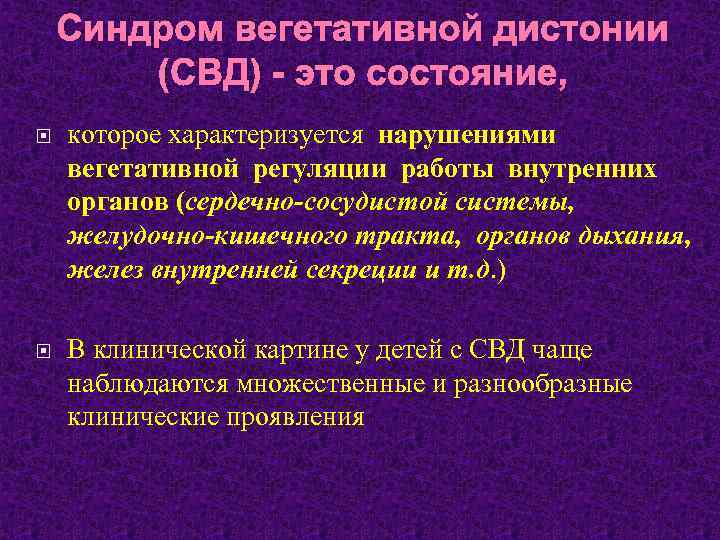 Синдром вегетативной дистонии (СВД) - это состояние,

которое характеризуется нарушениями вегетативной регуляции работы внутренних органов (сердечно-сосудистой системы, желудочно-кишечного тракта, органов дыхания, желез внутренней секреции и т.д.)

В клинической картине у детей с СВД чаще наблюдаются множественные и разнообразные клинические проявления